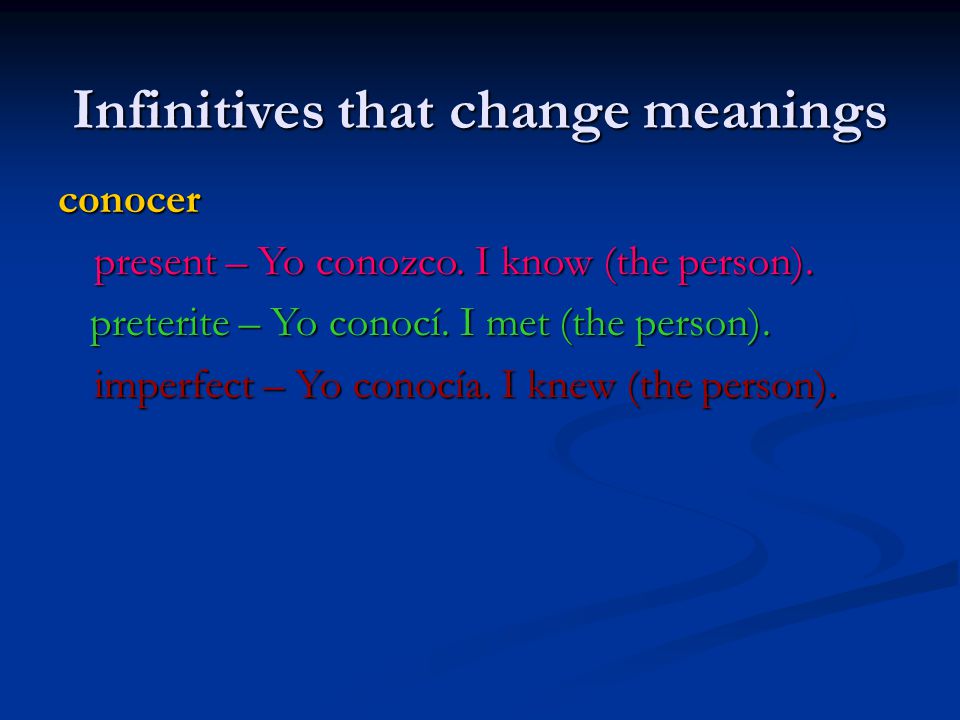 Infinitives that change meanings

conocer

present – Yo conozco. I know (the person).

preterite – Yo conocí. I met (the person).

imperfect – Yo conocía. I knew (the person).